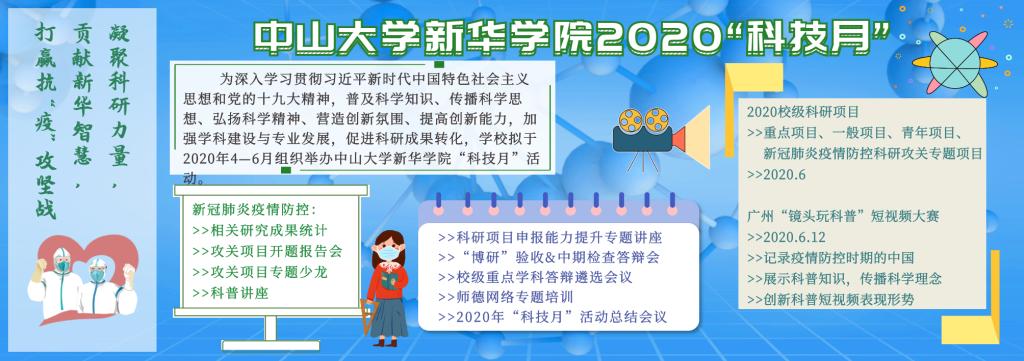 凝聚科研力量，
贡献新华智慧，
打赢抗“疫”攻坚战

中山大学新华学院2020“科技月”

为深入学习贯彻习近平新时代中国特色社会主义思想和党的十九大精神，普及科学知识、传播科学思想、弘扬科学精神、营造创新氛围、提高创新能力，加强学科建设与专业发展，促进科研成果转化，学校拟于2020年4—6月组织举办中山大学新华学院“科技月”活动。

新冠肺炎疫情防控：
>>相关研究成果统计
>>攻关项目开题报告会
>>攻关项目专题沙龙
>>科普讲座

>>科研项目申报能力提升专题讲座
>>“博研”验收&中期检查答辩会
>>校级重点学科答辩遴选会议
>>师德网络专题培训
>>2020年“科技月”活动总结会议

2020校级科研项目
>>重点项目、一般项目、青年项目、新冠肺炎疫情防控科研攻关专题项目
>>2020.6

广州“镜头玩科普”短视频大赛
>>2020.6.12
>>记录疫情防控时期的中国
>>展示科普知识，传播科学理念
>>创新科普短视频表现形势